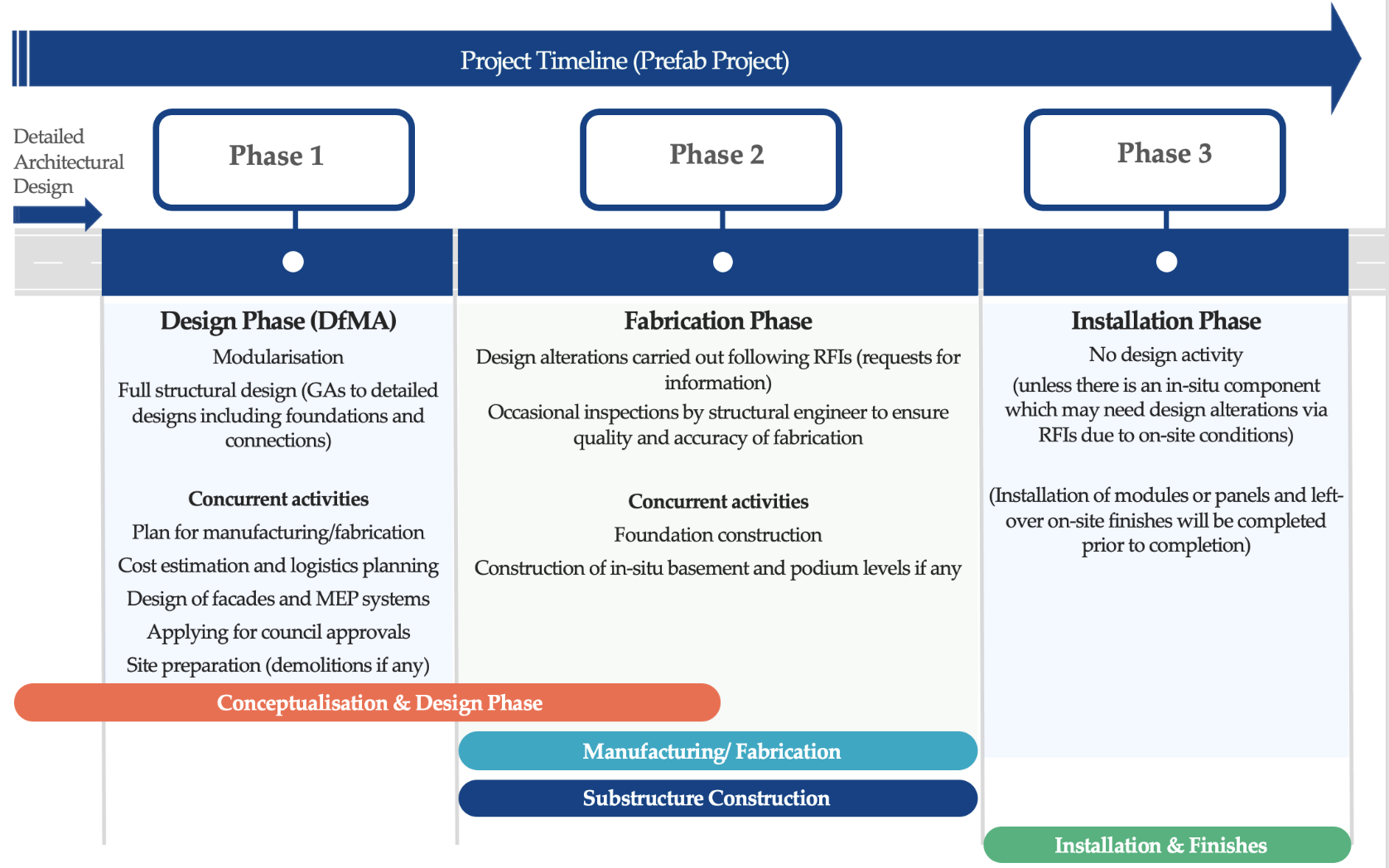 Project Timeline (Prefab Project)

Detailed Architectural Design

Phase 1

Phase 2

Phase 3

Design Phase (DfMA)

Modularisation

Full structural design (GAs to detailed designs including foundations and connections)

Concurrent activities

Plan for manufacturing/fabrication

Cost estimation and logistics planning

Design of facades and MEP systems

Applying for council approvals

Site preparation (demolitions if any)

Fabrication Phase

Design alterations carried out following RFIs (requests for information)

Occasional inspections by structural engineer to ensure quality and accuracy of fabrication

Concurrent activities

Foundation construction

Construction of in-situ basement and podium levels if any

Installation Phase

No design activity

(unless there is an in-situ component which may need design alterations via RFIs due to on-site conditions)

(Installation of modules or panels and left-over on-site finishes will be completed prior to completion)

Conceptualisation & Design Phase

Manufacturing/ Fabrication

Substructure Construction

Installation & Finishes